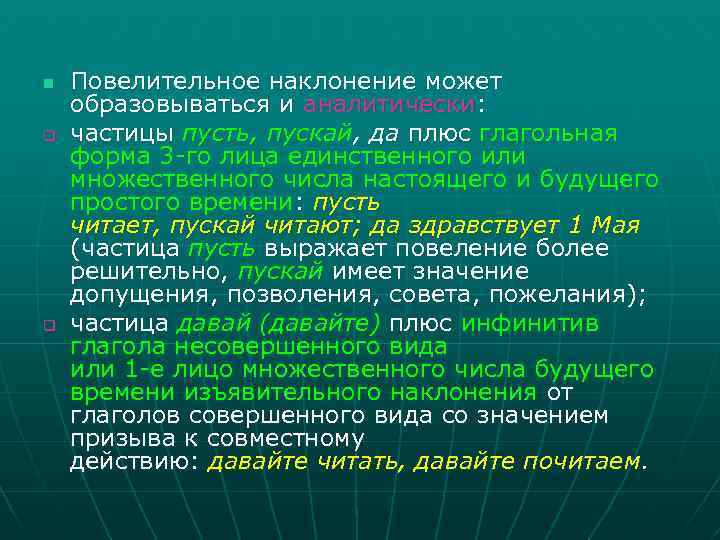 Повелительное наклонение может образовываться и аналитически:

частицы пусть, пускай, да плюс глагольная форма 3-го лица единственного или множественного числа настоящего и будущего простого времени: пусть читает, пускай читают; да здравствует 1 Мая (частица пусть выражает повеление более решительно, пускай имеет значение допущения, позволения, совета, пожелания);

частица давай (давайте) плюс инфинитив глагола несовершенного вида или 1-е лицо множественного числа будущего времени изъявительного наклонения от глаголов совершенного вида со значением призыва к совместному действию: давайте читать, давайте почитаем.